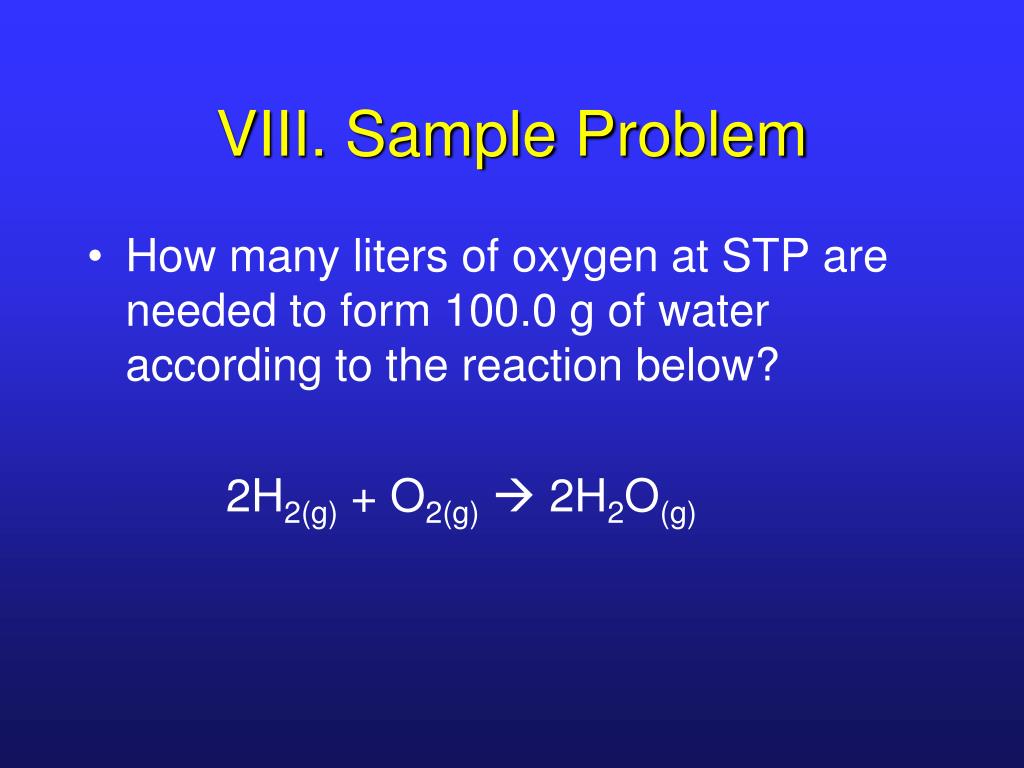 VIII. Sample Problem

• How many liters of oxygen at STP are needed to form 100.0 g of water according to the reaction below?

$2H_{2(g)} + O_{2(g)} \rightarrow 2H_2O_{(g)}$